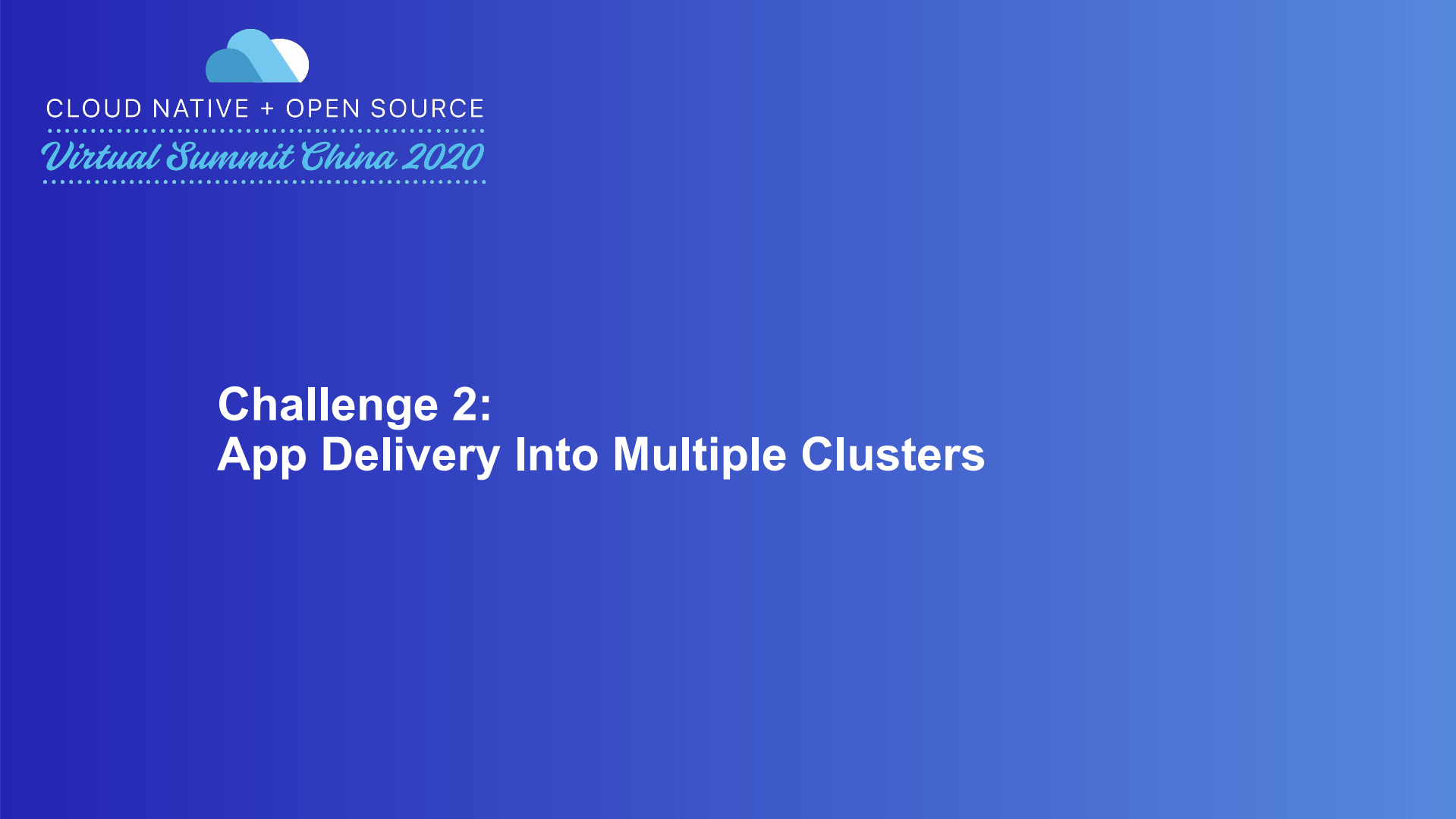 CLOUD NATIVE + OPEN SOURCE
Virtual Summit China 2020

Challenge 2:
App Delivery Into Multiple Clusters